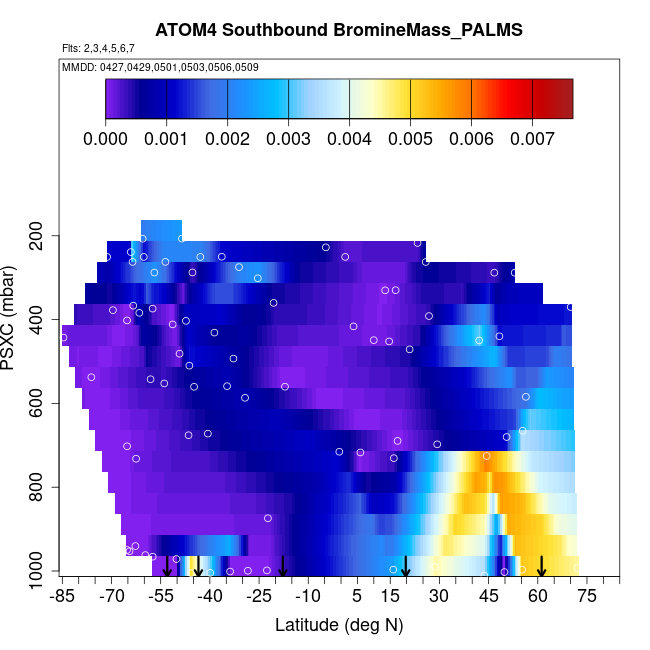 ATOM4 Southbound BromineMass_PALMS
Flts: 2,3,4,5,6,7
MMDD: 0427,0429,0501,0503,0506,0509

0.000 0.001 0.002 0.003 0.004 0.005 0.006 0.007

PSXC (mbar)
200
400
600
800
1000

-85 -70 -55 -40 -25 -10 5 15 30 45 60 75
Latitude (deg N)